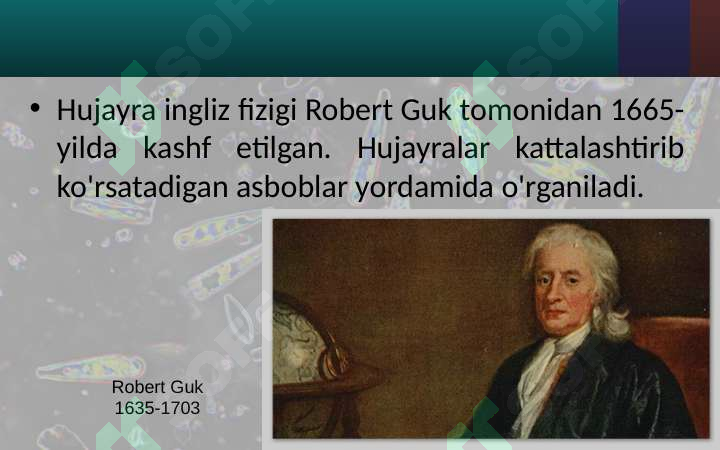 • Hujayra ingliz fizigi Robert Guk tomonidan 1665-yilda kashf etilgan. Hujayralar kattalashtirib ko'rsatadigan asboblar yordamida o'rganiladi.

Robert Guk
1635-1703